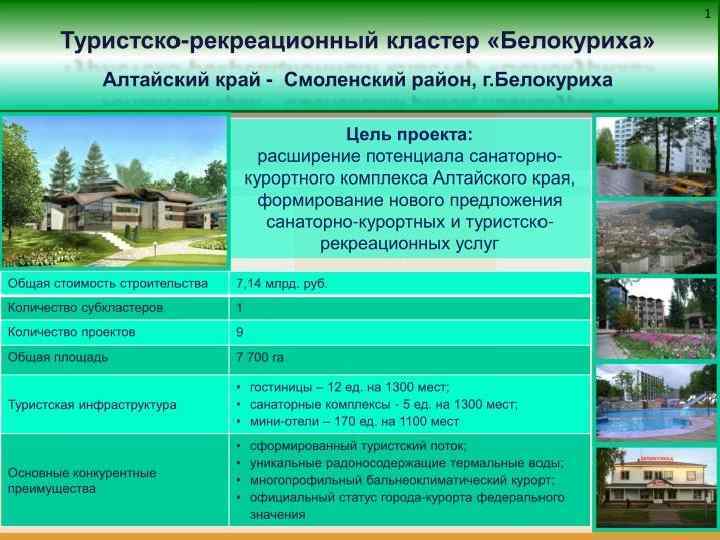 1

Туристско-рекреационный кластер «Белокуриха»

Алтайский край - Смоленский район, г.Белокуриха

Цель проекта:
расширение потенциала санаторно-курортного комплекса Алтайского края, формирование нового предложения санаторно-курортных и туристско-рекреационных услуг

| Общая стоимость строительства | 7,14 млрд. руб. |
|---|---|
| Количество субкластеров | 1 |
| Количество проектов | 9 |
| Общая площадь | 7 700 га |
| Туристская инфраструктура | • гостиницы – 12 ед. на 1300 мест; • санаторные комплексы - 5 ед. на 1300 мест; • мини-отели – 170 ед. на 1100 мест |
| Основные конкурентные преимущества | • сформированный туристский поток; • уникальные радоносодержащие термальные воды; • многопрофильный бальнеоклиматический курорт; • официальный статус города-курорта федерального значения |